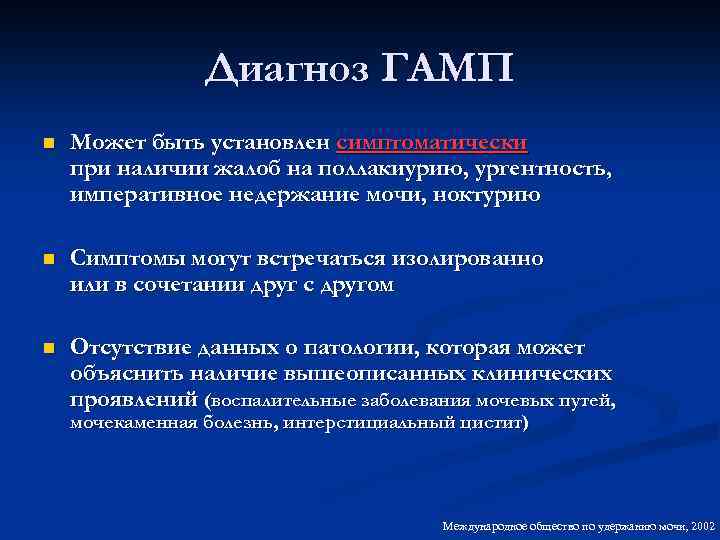 Диагноз ГАМП

Может быть установлен симптоматически при наличии жалоб на поллакиурию, ургентность, императивное недержание мочи, ноктурию

Симптомы могут встречаться изолированно или в сочетании друг с другом

Отсутствие данных о патологии, которая может объяснить наличие вышеописанных клинических проявлений (воспалительные заболевания мочевых путей, мочекаменная болезнь, интерстициальный цистит)

Международное общество по удержанию мочи, 2002